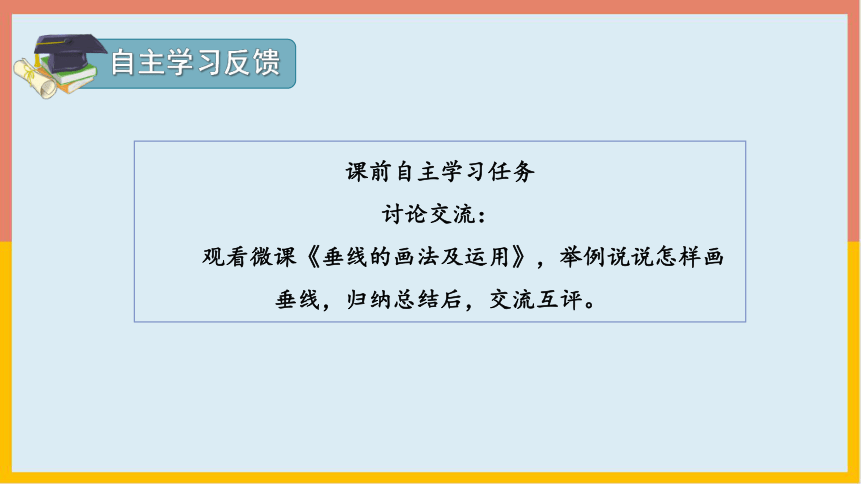 自主学习反馈

课前自主学习任务

讨论交流：

观看微课《垂线的画法及运用》，举例说说怎样画垂线，归纳总结后，交流互评。